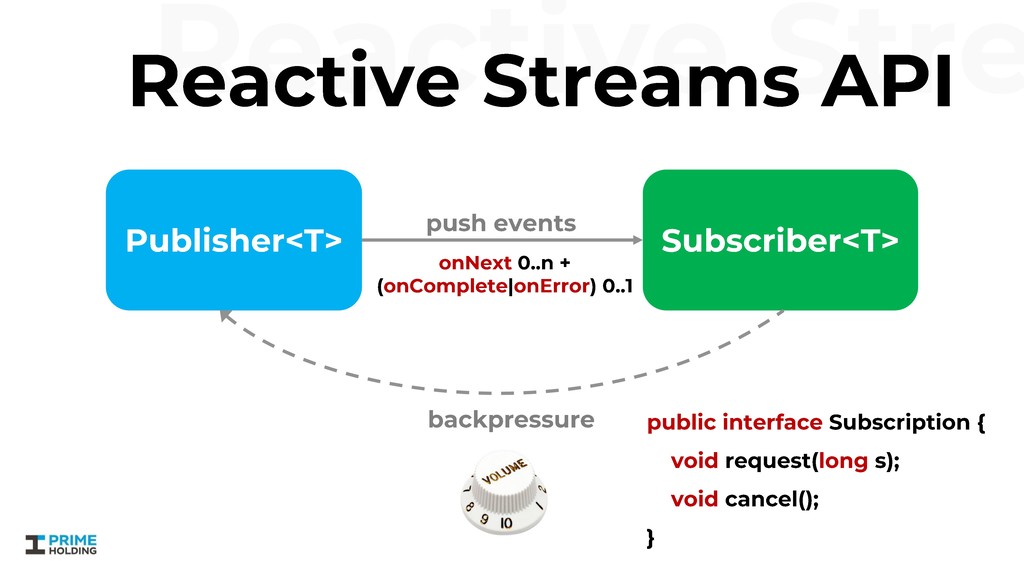 Reactive Stre

Reactive Streams API

Publisher<T>

push events

onNext 0..n + (onComplete|onError) 0..1

Subscriber<T>

backpressure

VOLUME
7 8 9 10 1 2

public interface Subscription {
void request(long s);
void cancel();
}

PRIME HOLDING